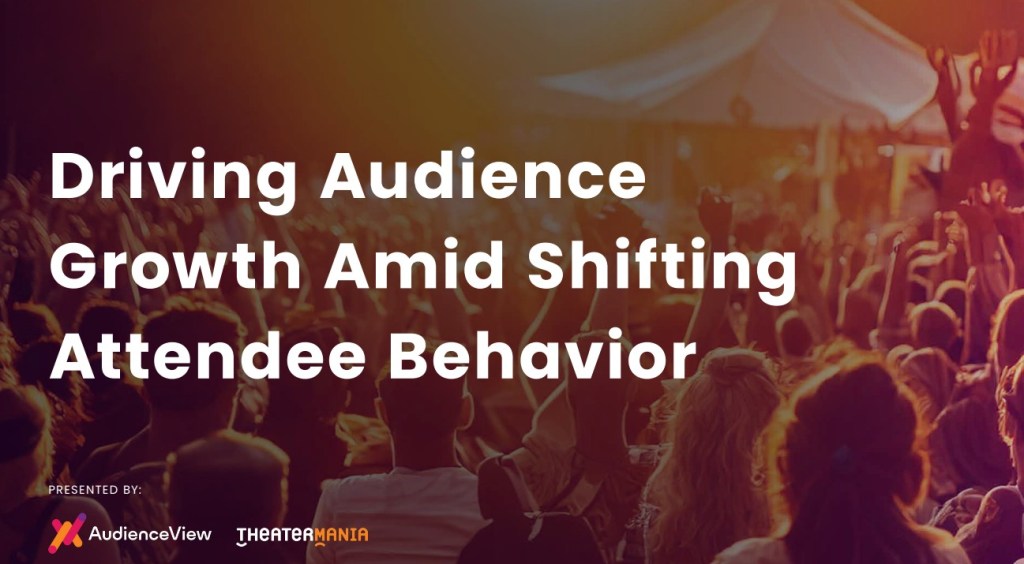 Driving Audience Growth Amid Shifting Attendee Behavior

PRESENTED BY:

AudienceView

THEATERMANIA